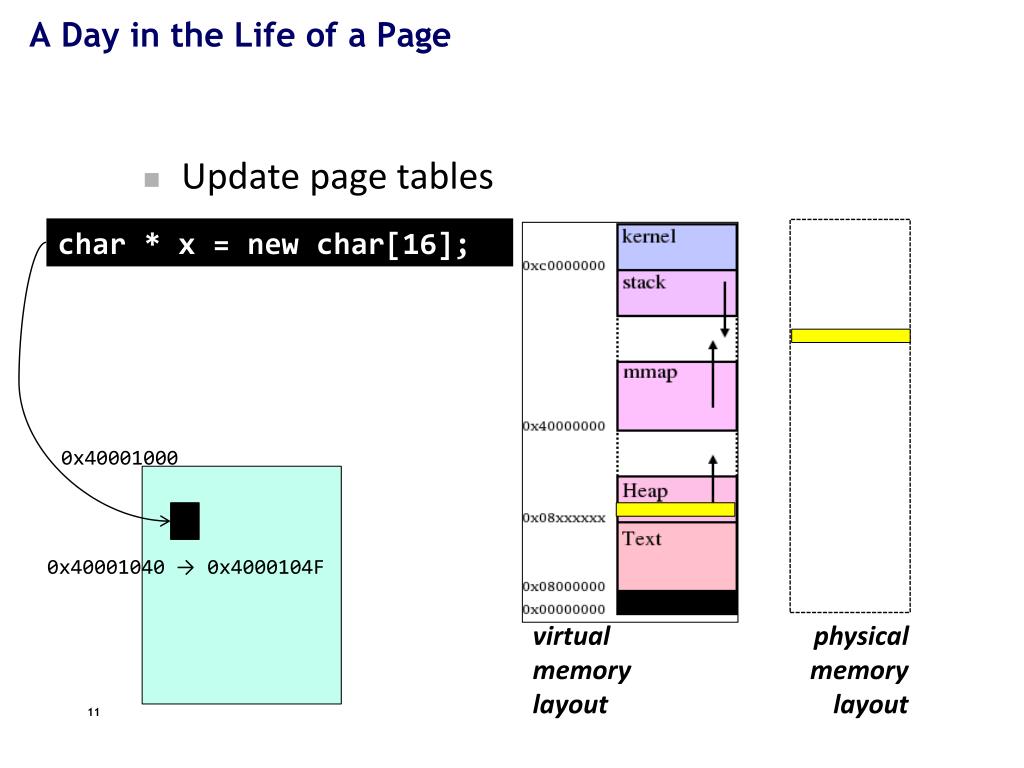 A Day in the Life of a Page

Update page tables

char * x = new char[16];

0x40001000

0x40001040 → 0x4000104F

kernel
0xc0000000
stack
mmap
0x40000000
Heap
0x08xxxxxx
Text
0x08000000
0x00000000

virtual memory layout

physical memory layout

11